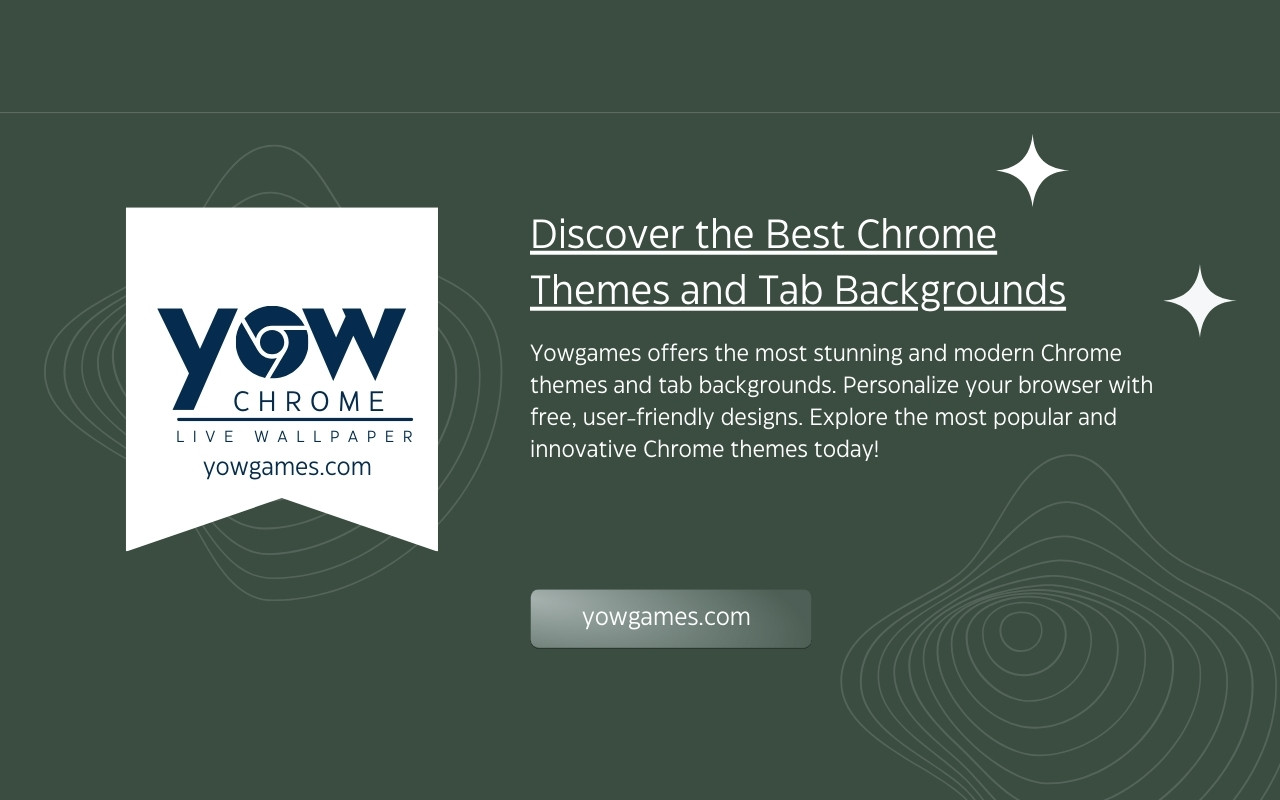 YOW
CHROME
LIVE WALLPAPER
yowgames.com

Discover the Best Chrome Themes and Tab Backgrounds

Yowgames offers the most stunning and modern Chrome themes and tab backgrounds. Personalize your browser with free, user-friendly designs. Explore the most popular and innovative Chrome themes today!

yowgames.com